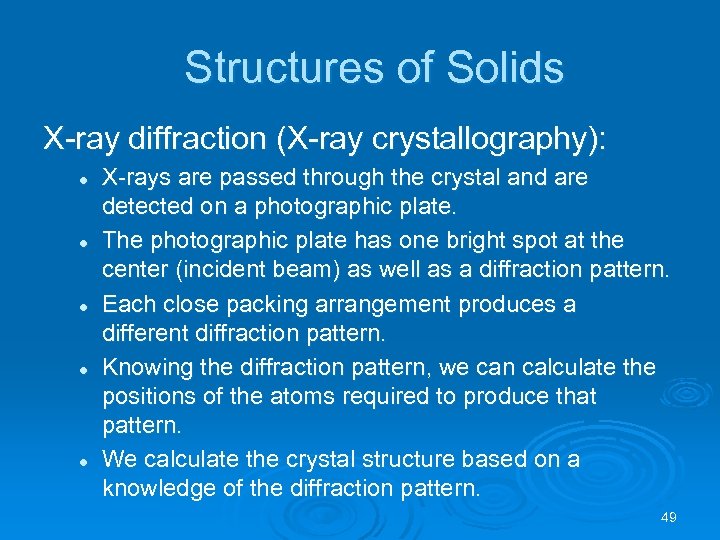 Structures of Solids

X-ray diffraction (X-ray crystallography):

- X-rays are passed through the crystal and are detected on a photographic plate.
- The photographic plate has one bright spot at the center (incident beam) as well as a diffraction pattern.
- Each close packing arrangement produces a different diffraction pattern.
- Knowing the diffraction pattern, we can calculate the positions of the atoms required to produce that pattern.
- We calculate the crystal structure based on a knowledge of the diffraction pattern.

49